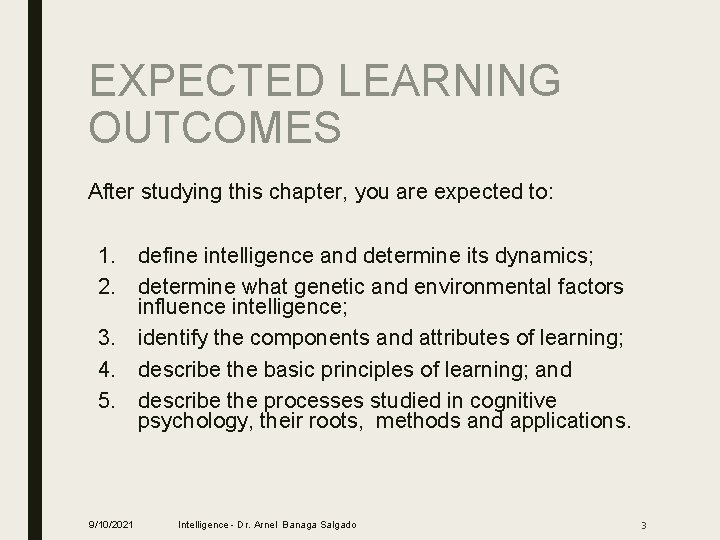 EXPECTED LEARNING OUTCOMES

After studying this chapter, you are expected to:

1. define intelligence and determine its dynamics;
2. determine what genetic and environmental factors influence intelligence;
3. identify the components and attributes of learning;
4. describe the basic principles of learning; and
5. describe the processes studied in cognitive psychology, their roots, methods and applications.

9/10/2021 Intelligence - Dr. Arnel Banaga Salgado 3